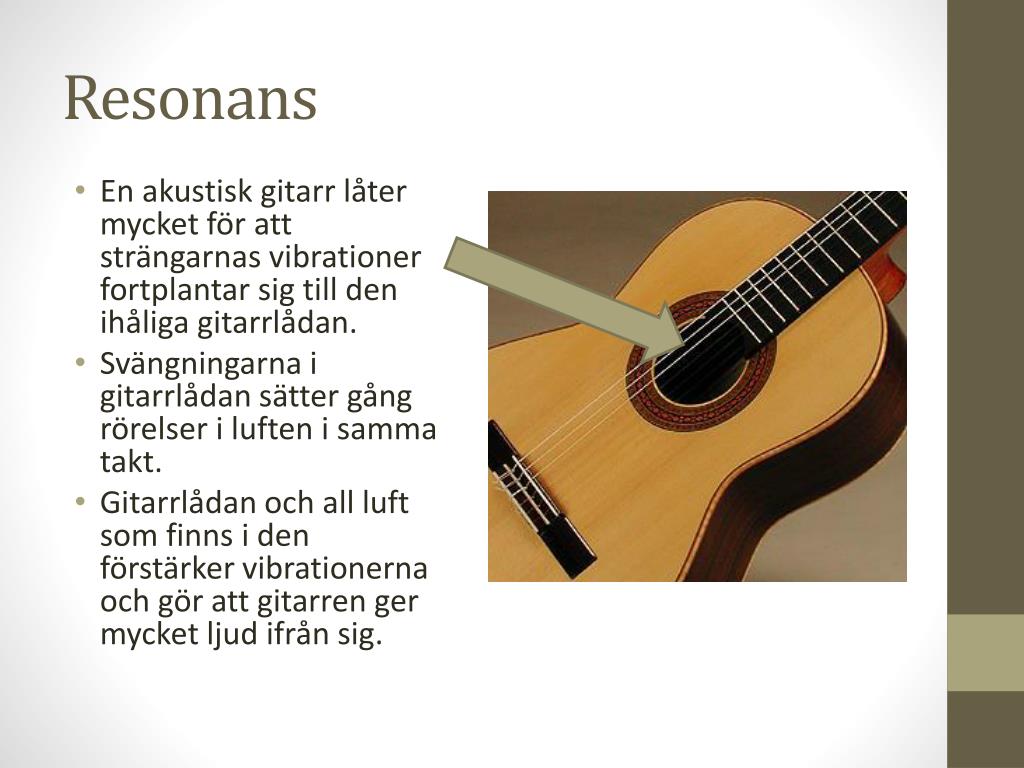 Resonans

• En akustisk gitarr låter mycket för att strängarnas vibrationer fortplantar sig till den ihåliga gitarrlådan.
• Svängningarna i gitarrlådan sätter gång rörelser i luften i samma takt.
• Gitarrlådan och all luft som finns i den förstärker vibrationerna och gör att gitarren ger mycket ljud ifrån sig.